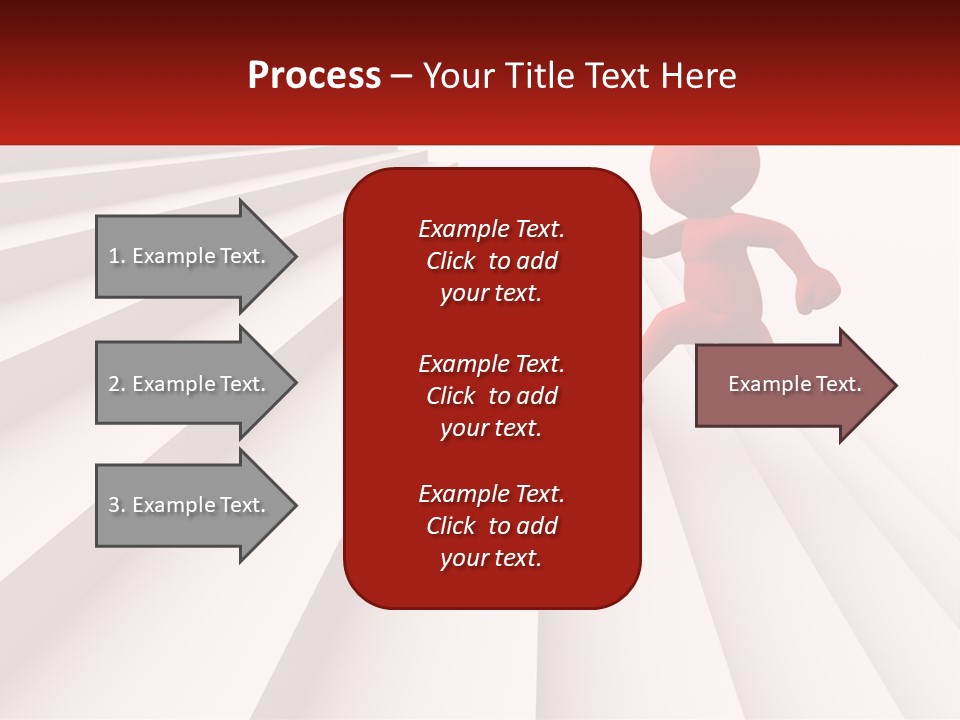 Process – Your Title Text Here

1. Example Text.

2. Example Text.

3. Example Text.

Example Text. Click to add your text.

Example Text. Click to add your text.

Example Text. Click to add your text.

Example Text.